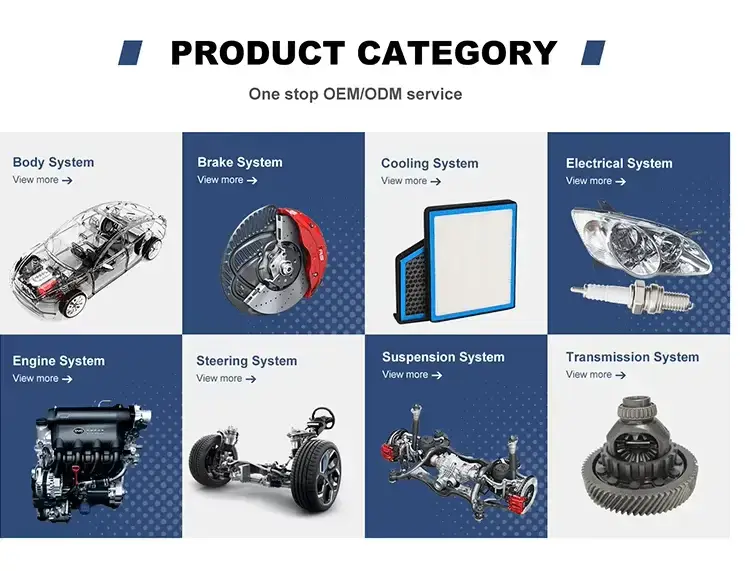 PRODUCT CATEGORY

One stop OEM/ODM service

Body System
View more →

Brake System
View more →

Cooling System
View more →

Electrical System
View more →

Engine System
View more →

Steering System
View more →

Suspension System
View more →

Transmission System
View more →